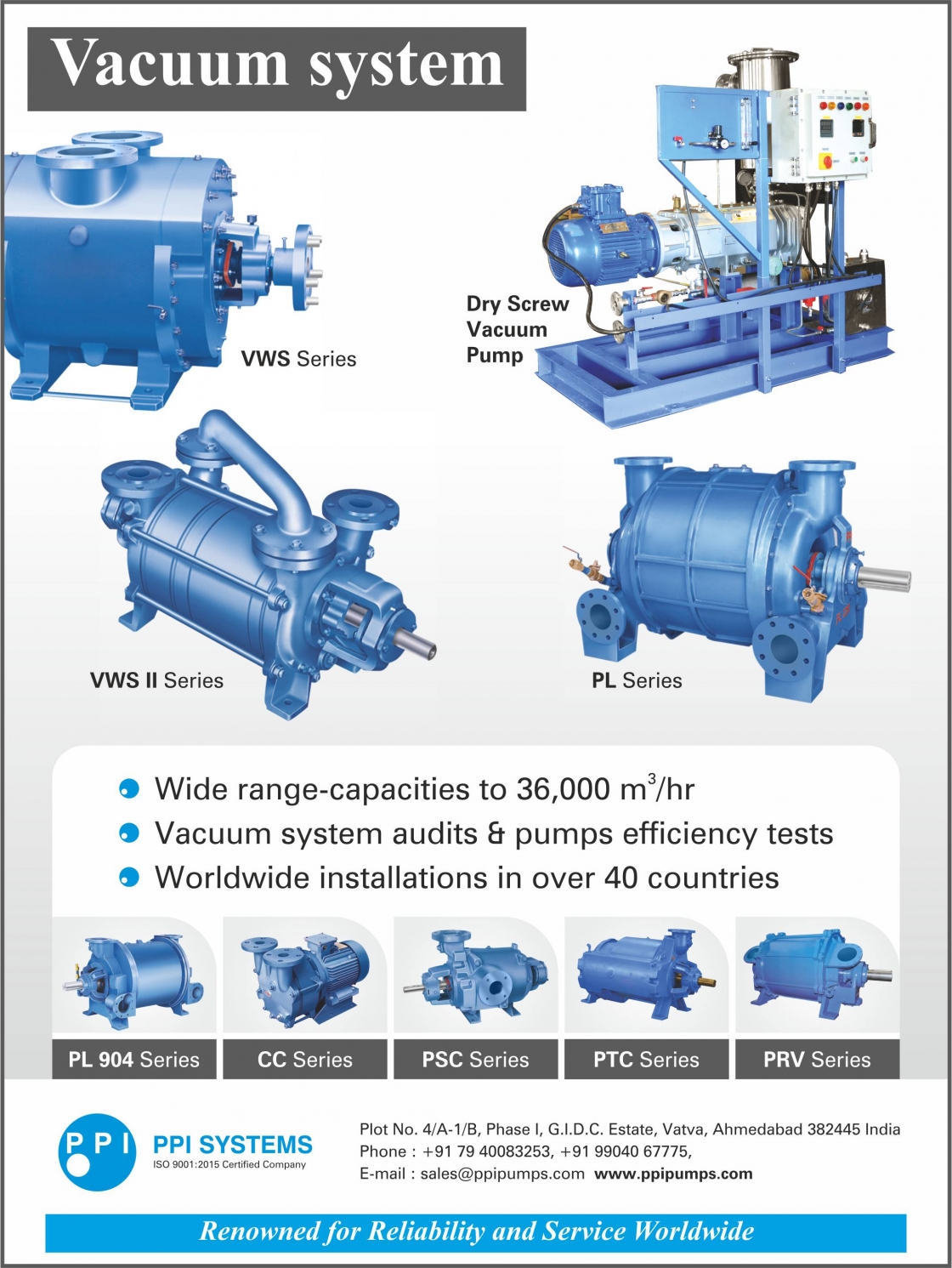 Vacuum system

VWS Series

Dry Screw Vacuum Pump

VWS II Series

PL Series

Wide range-capacities to 36,000 $m^3$/hr
Vacuum system audits & pumps efficiency tests
Worldwide installations in over 40 countries

PL 904 Series

CC Series

PSC Series

PTC Series

PRV Series

PPI

PPI SYSTEMS
ISO 9001:2015 Certified Company

Plot No. 4/A-1/B, Phase I, G.I.D.C. Estate, Vatva, Ahmedabad 382445 India
Phone : +91 79 40083253, +91 99040 67775,
E-mail : sales@ppipumps.com www.ppipumps.com

Renowned for Reliability and Service Worldwide